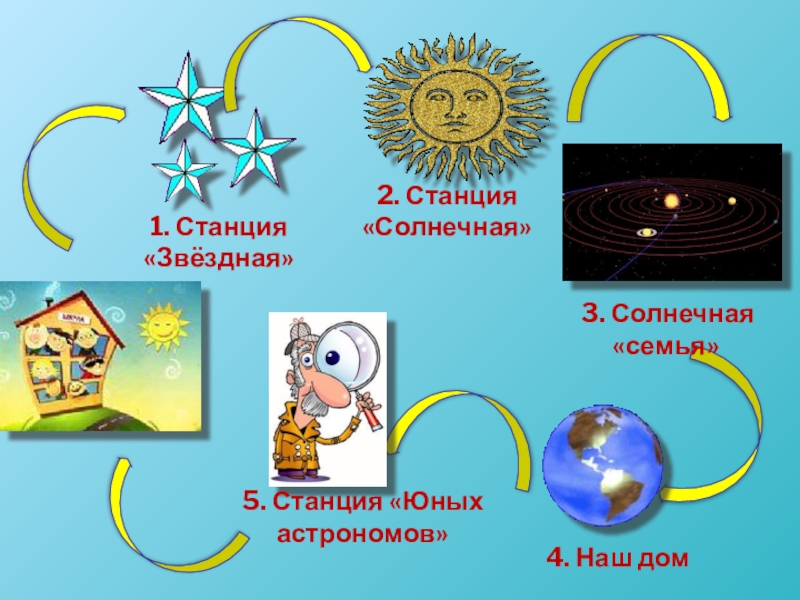 1. Станция «Звёздная»

2. Станция «Солнечная»

3. Солнечная «семья»

4. Наш дом

5. Станция «Юных астрономов»

ШКОЛА